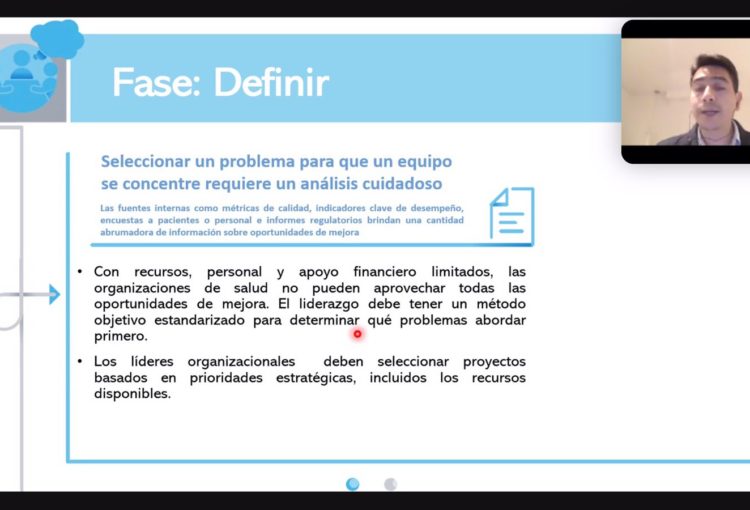 Fase: Definir

Seleccionar un problema para que un equipo se concentre requiere un análisis cuidadoso

Las fuentes internas como métricas de calidad, indicadores clave de desempeño, encuestas a pacientes o personal e informes regulatorios brindan una cantidad abrumadora de información sobre oportunidades de mejora

• Con recursos, personal y apoyo financiero limitados, las organizaciones de salud no pueden aprovechar todas las oportunidades de mejora. El liderazgo debe tener un método objetivo estandarizado para determinar qué problemas abordar primero.

• Los líderes organizacionales deben seleccionar proyectos basados en prioridades estratégicas, incluidos los recursos disponibles.